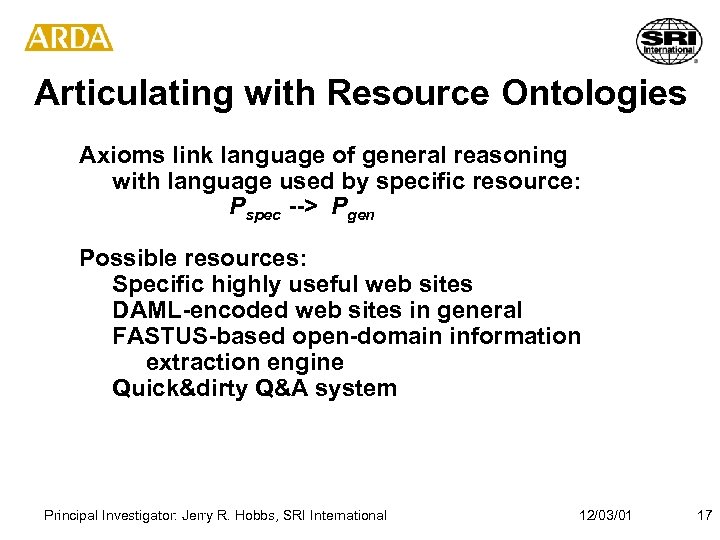 ARDA

SRI International

Articulating with Resource Ontologies

Axioms link language of general reasoning with language used by specific resource:

$P_{spec}$ --> $P_{gen}$

Possible resources:
Specific highly useful web sites
DAML-encoded web sites in general
FASTUS-based open-domain information extraction engine
Quick&dirty Q&A system

Principal Investigator: Jerry R. Hobbs, SRI International 12/03/01 17